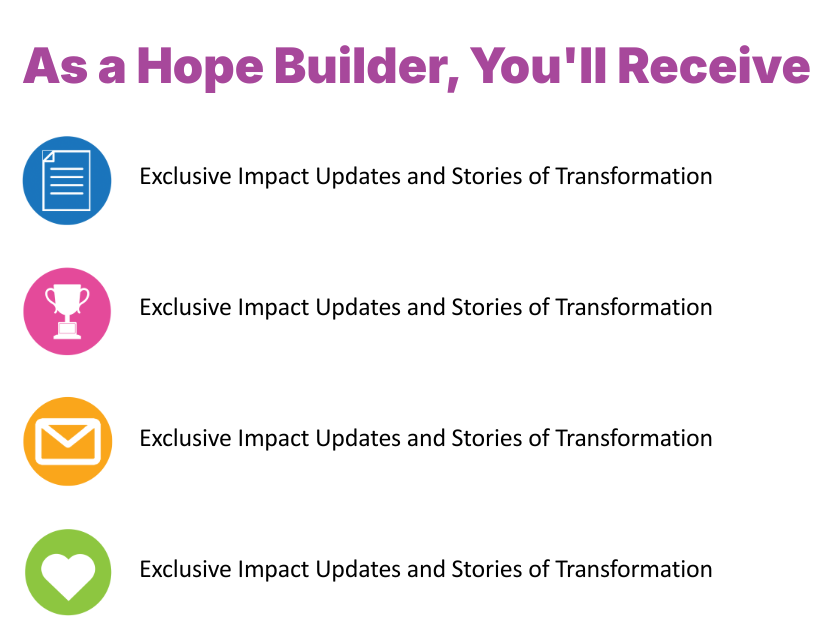 As a Hope Builder, You'll Receive

Exclusive Impact Updates and Stories of Transformation

Exclusive Impact Updates and Stories of Transformation

Exclusive Impact Updates and Stories of Transformation

Exclusive Impact Updates and Stories of Transformation